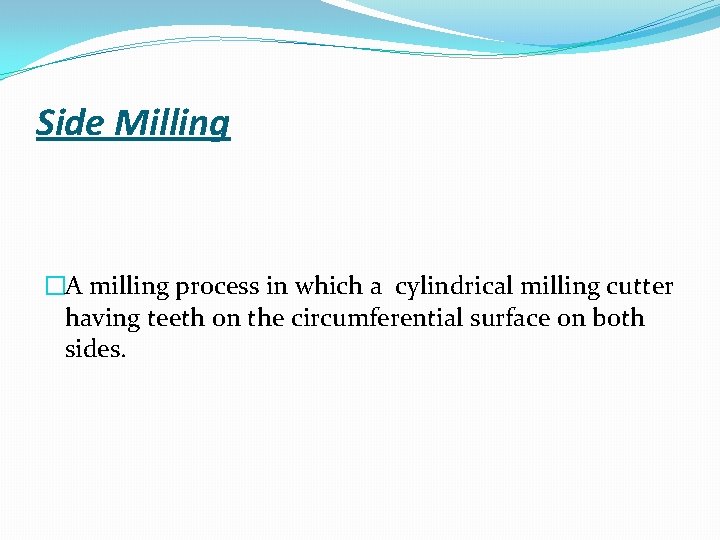 Side Milling

A milling process in which a cylindrical milling cutter having teeth on the circumferential surface on both sides.